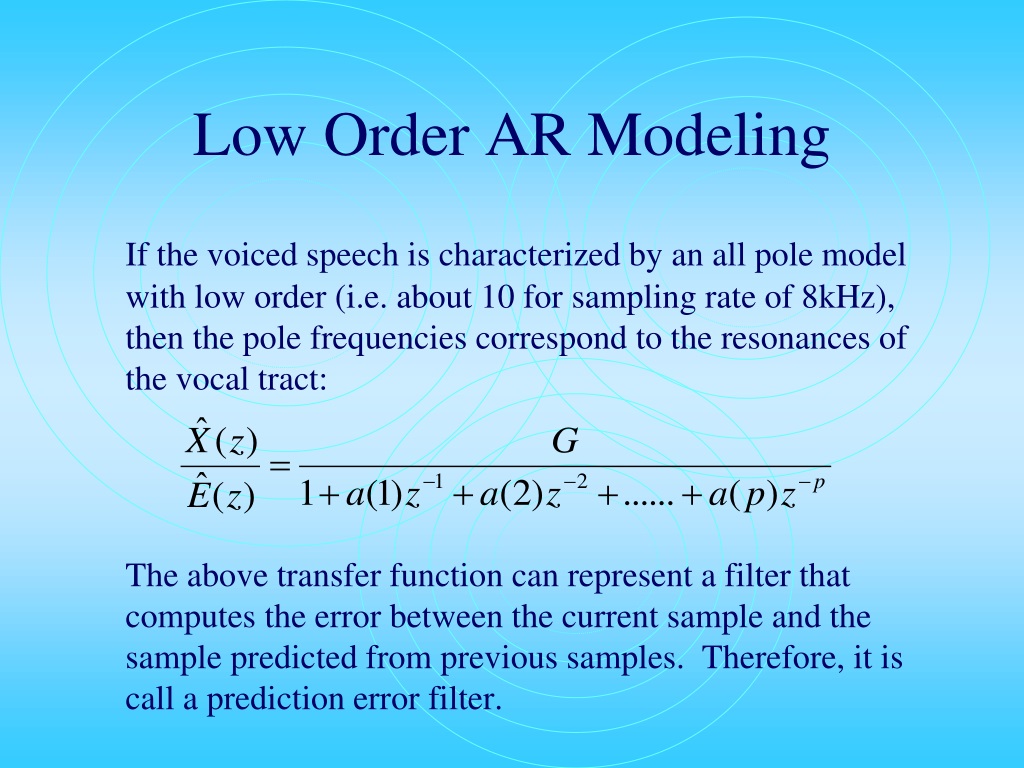 Low Order AR Modeling

If the voiced speech is characterized by an all pole model with low order (i.e. about 10 for sampling rate of 8kHz), then the pole frequencies correspond to the resonances of the vocal tract:

$\frac{\hat{X}(z)}{\hat{E}(z)} = \frac{G}{1 + a(1)z^{-1} + a(2)z^{-2} + ...... + a(p)z^{-p}}$

The above transfer function can represent a filter that computes the error between the current sample and the sample predicted from previous samples. Therefore, it is call a prediction error filter.